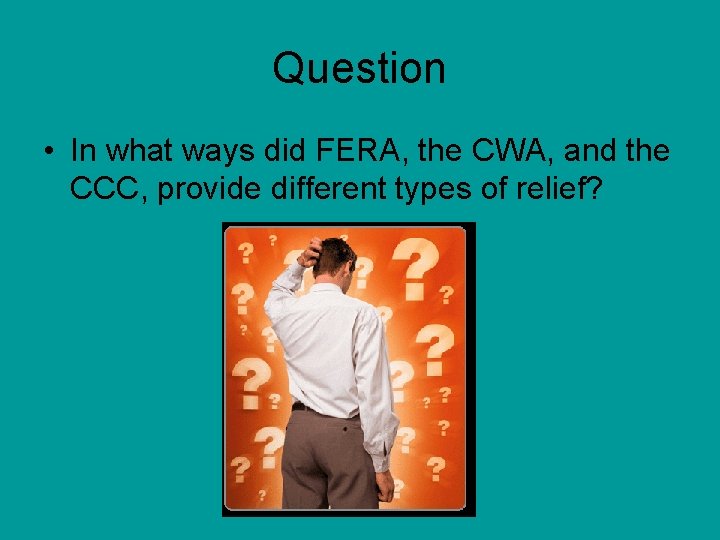 Question

• In what ways did FERA, the CWA, and the CCC, provide different types of relief?